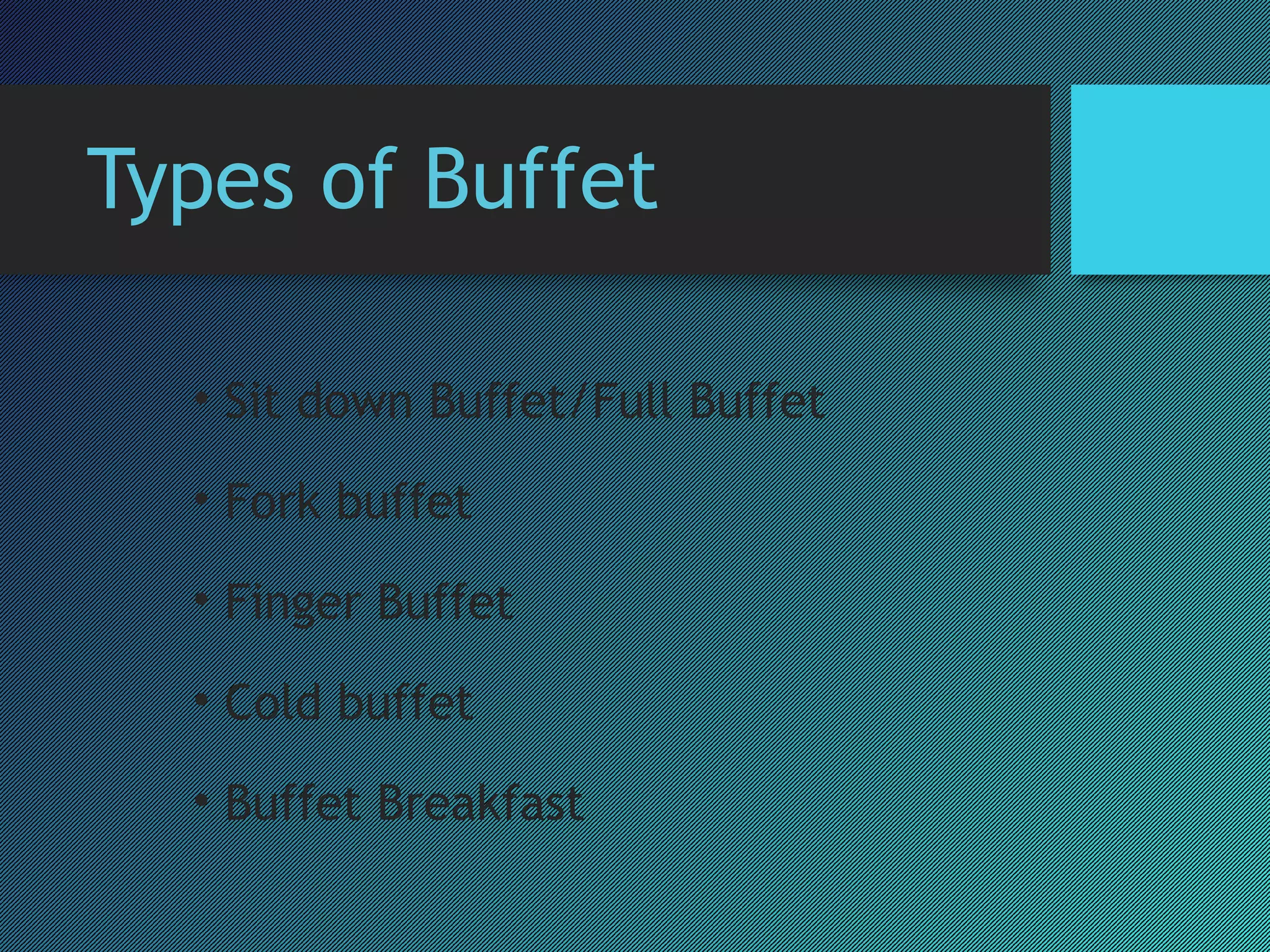 Types of Buffet

• Sit down Buffet/Full Buffet
• Fork buffet
• Finger Buffet
• Cold buffet
• Buffet Breakfast